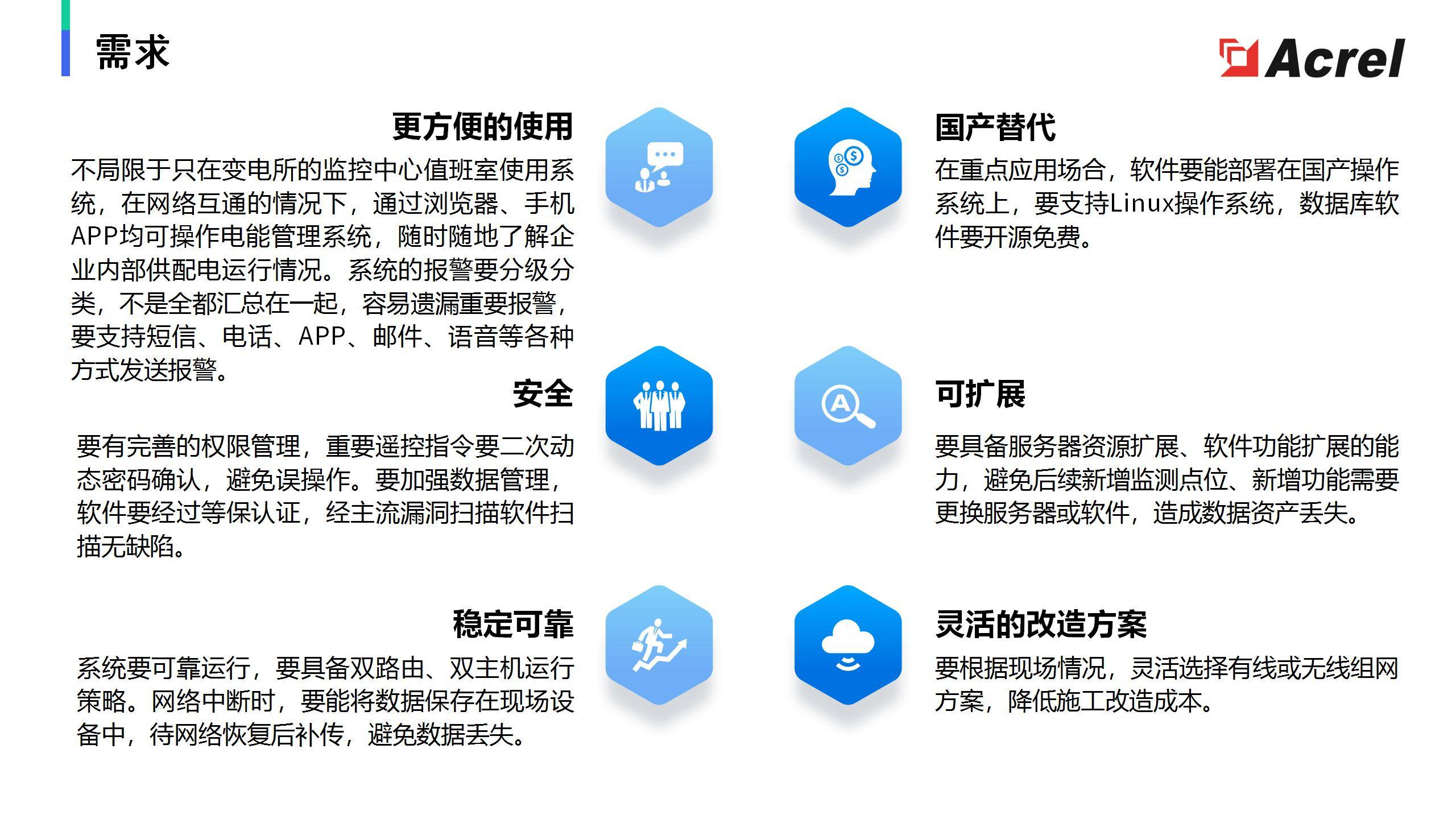 需求

Acrel

更方便的使用

不局限于只在变电所的监控中心值班室使用系统，在网络互通的情况下，通过浏览器、手机APP均可操作电能管理系统，随时随地了解企业内部供配电运行情况。系统的报警要分级分类，不是全都汇总在一起，容易遗漏重要报警，要支持短信、电话、APP、邮件、语音等各种方式发送报警。

安全

要有完善的权限管理，重要遥控指令要二次动态密码确认，避免误操作。要加强数据管理，软件要经过等保认证，经主流漏洞扫描软件扫描无缺陷。

稳定可靠

系统要可靠运行，要具备双路由、双主机运行策略。网络中断时，要能将数据保存在现场设备中，待网络恢复后补传，避免数据丢失。

国产替代

在重点应用场合，软件要能部署在国产操作系统上，要支持Linux操作系统，数据库软件要开源免费。

可扩展

要具备服务器资源扩展、软件功能扩展的能力，避免后续新增监测点位、新增功能需要更换服务器或软件，造成数据资产丢失。

灵活的改造方案

要根据现场情况，灵活选择有线或无线组网方案，降低施工改造成本。